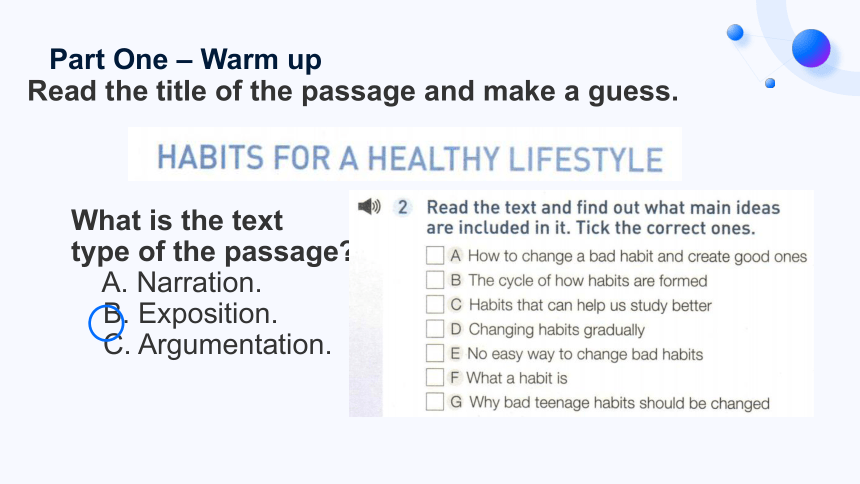 Part One – Warm up
Read the title of the passage and make a guess.

HABITS FOR A HEALTHY LIFESTYLE

What is the text type of the passage?
A. Narration.
B. Exposition.
C. Argumentation.

2 Read the text and find out what main ideas are included in it. Tick the correct ones.
A How to change a bad habit and create good ones
B The cycle of how habits are formed
C Habits that can help us study better
D Changing habits gradually
E No easy way to change bad habits
F What a habit is
G Why bad teenage habits should be changed